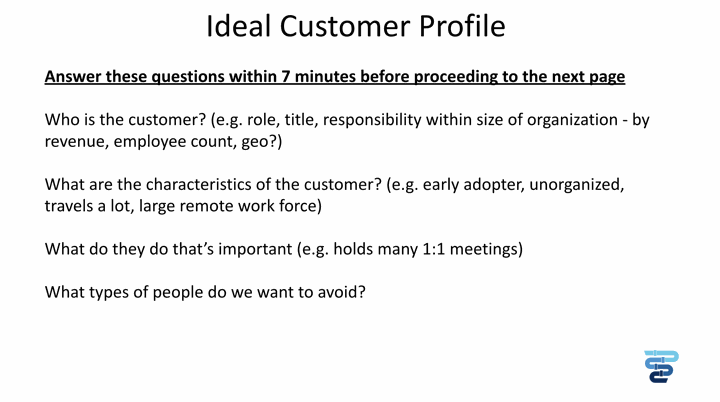 Ideal Customer Profile

Answer these questions within 7 minutes before proceeding to the next page

Who is the customer? (e.g. role, title, responsibility within size of organization - by revenue, employee count, geo?)

What are the characteristics of the customer? (e.g. early adopter, unorganized, travels a lot, large remote work force)

What do they do that's important (e.g. holds many 1:1 meetings)

What types of people do we want to avoid?